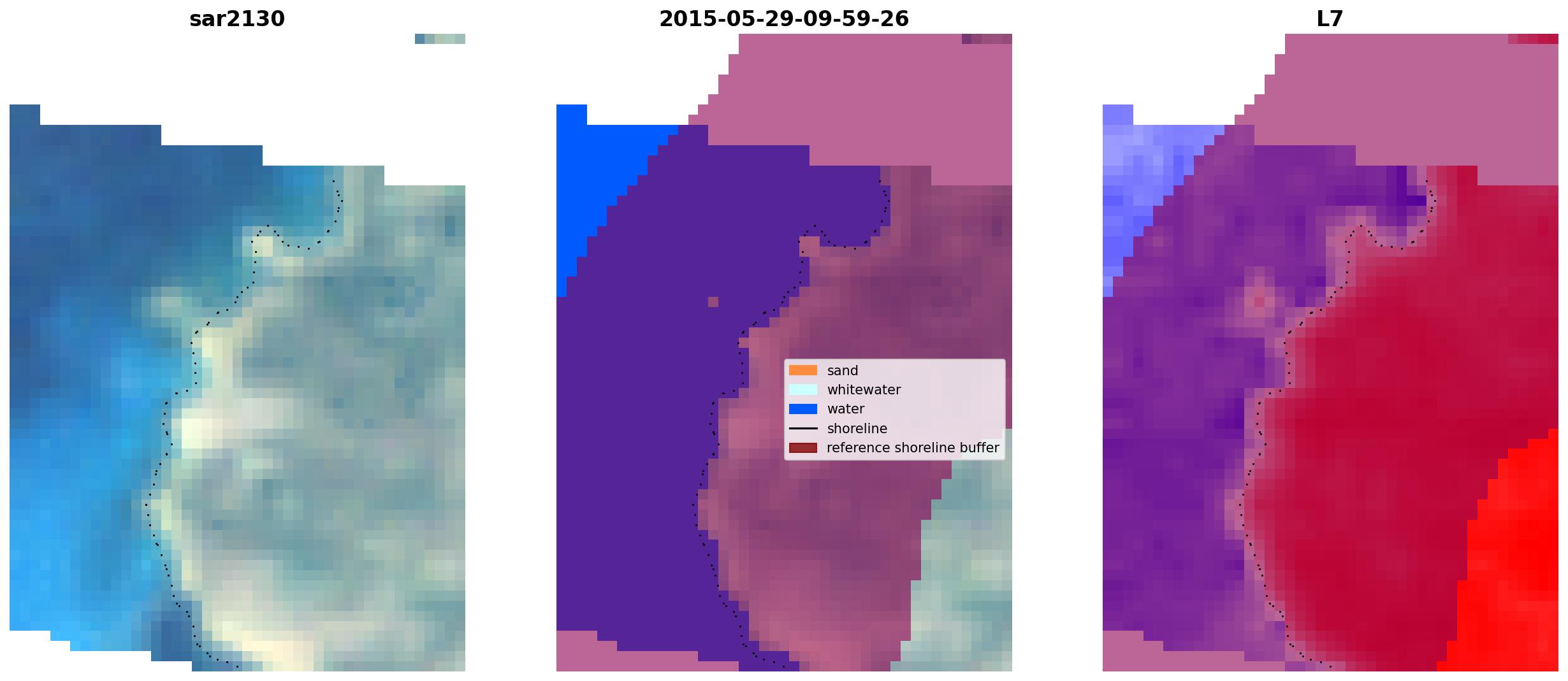 sar2130

2015-05-29-09-59-26

L7

sand
whitewater
water
shoreline
reference shoreline buffer